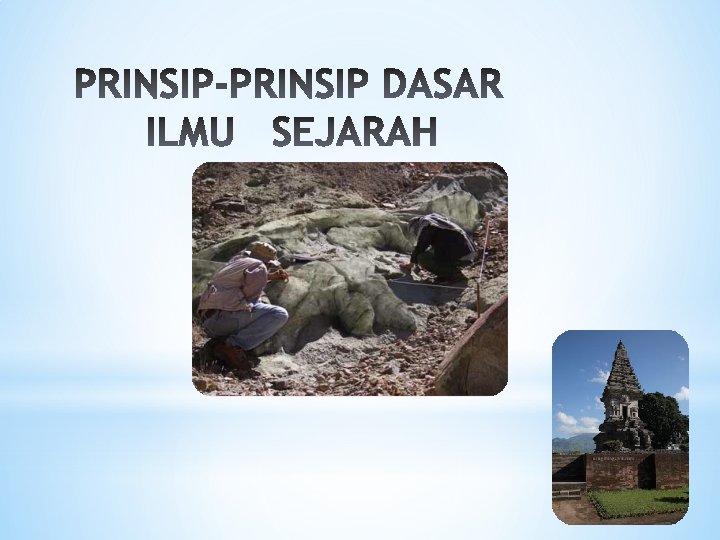 PRINSIP-PRINSIP DASAR ILMU SEJARAH